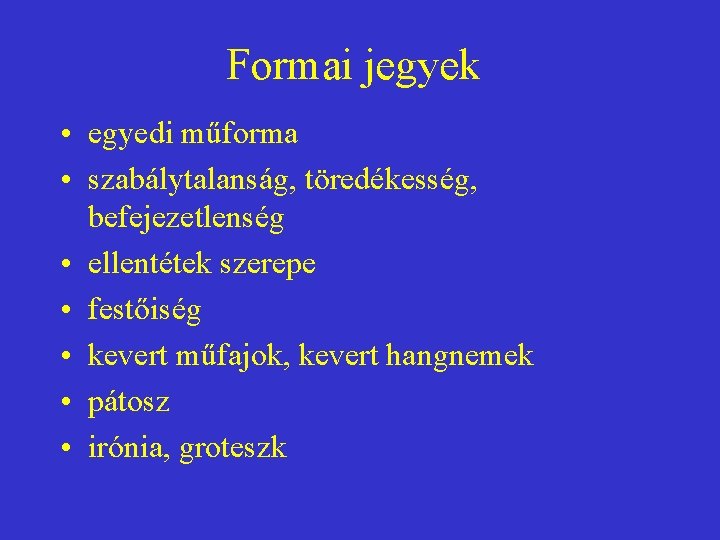 Formai jegyek

• egyedi műforma
• szabálytalanság, töredékesség, befejezetlenség
• ellentétek szerepe
• festőiség
• kevert műfajok, kevert hangnemek
• pátosz
• irónia, groteszk